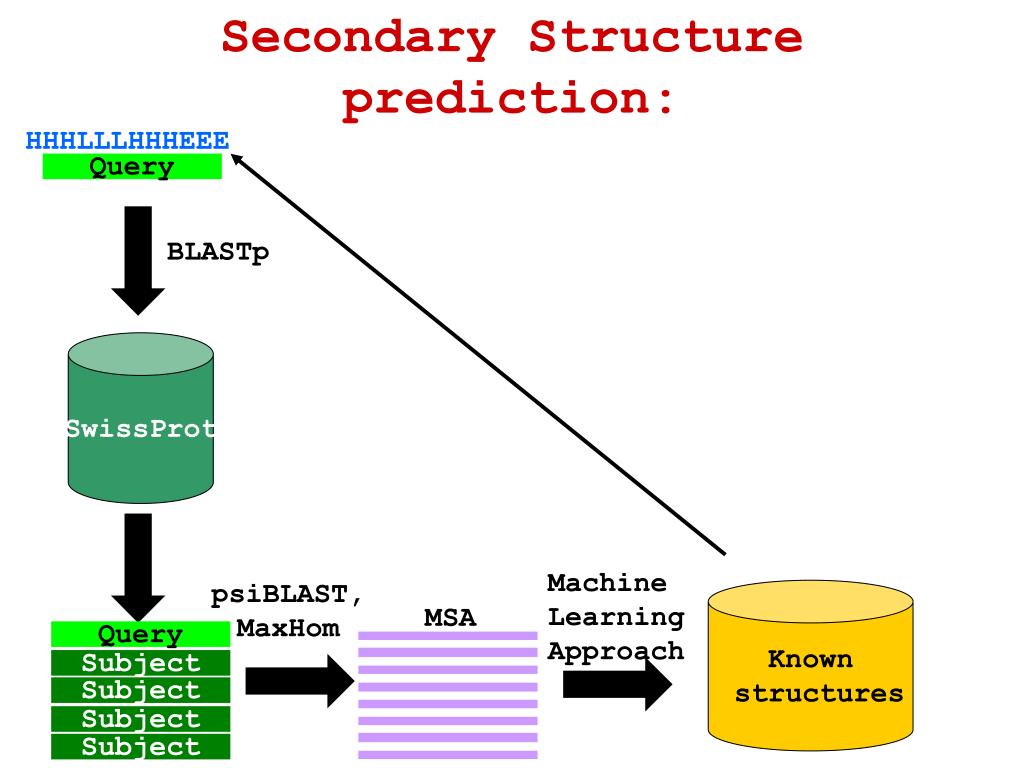 Secondary Structure prediction:

HHHLLLHHHEEE
Query

BLASTp

SwissProt

Query
Subject
Subject
Subject
Subject

psiBLAST,
MaxHom

MSA

Machine
Learning
Approach

Known
structures